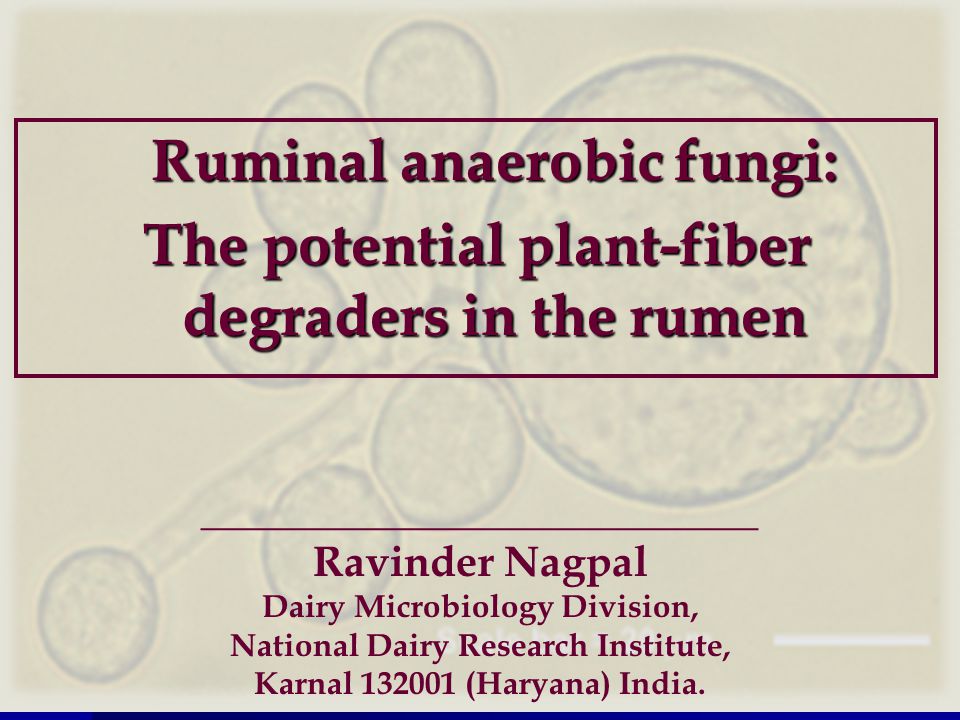 Ruminal anaerobic fungi:
The potential plant-fiber degraders in the rumen

Ravinder Nagpal
Dairy Microbiology Division,
National Dairy Research Institute,
Karnal 132001 (Haryana) India.